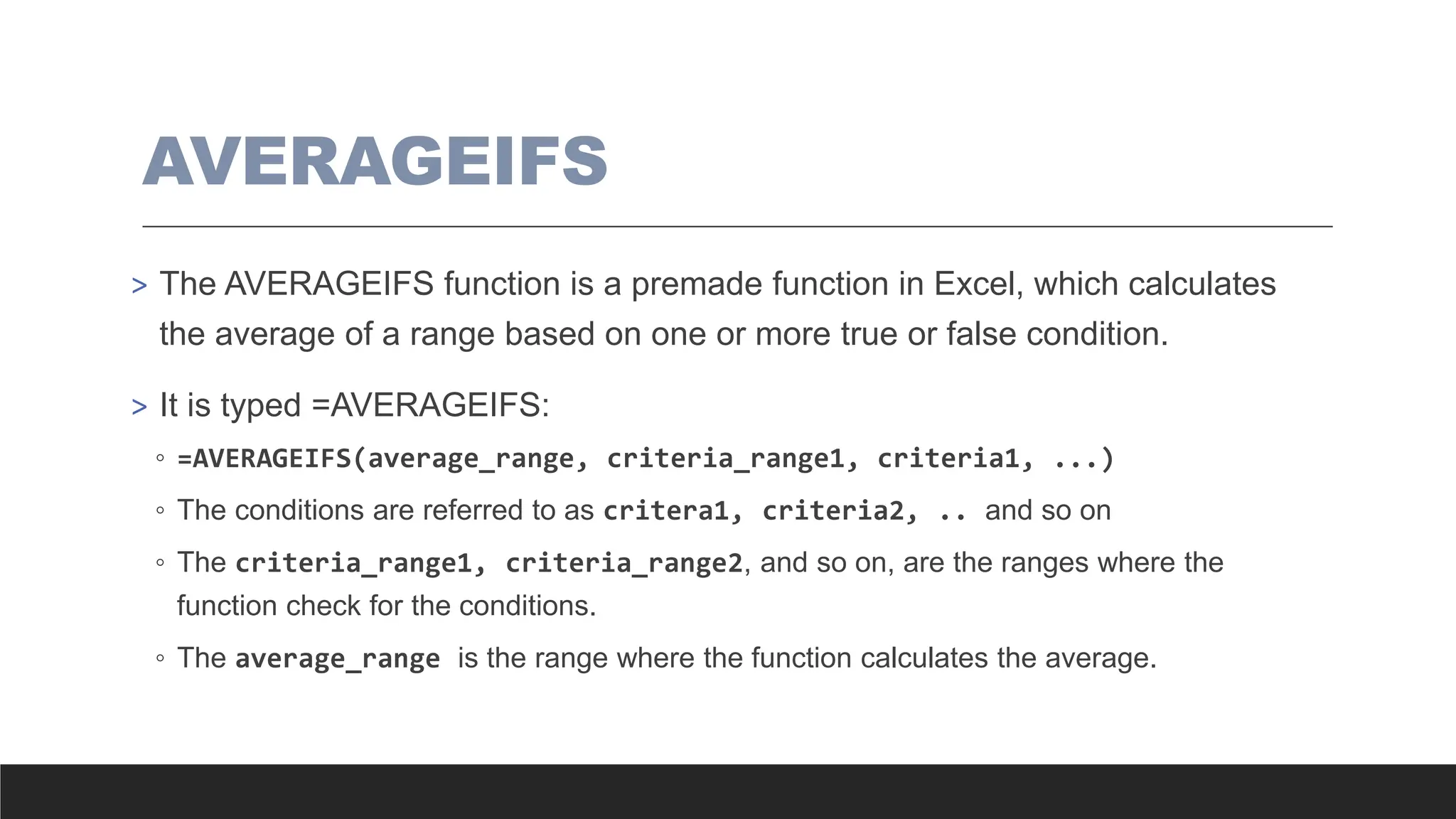 AVERAGEIFS

> The AVERAGEIFS function is a premade function in Excel, which calculates the average of a range based on one or more true or false condition.

> It is typed =AVERAGEIFS:

◦ =AVERAGEIFS(average_range, criteria_range1, criteria1, ...)

◦ The conditions are referred to as critera1, criteria2, .. and so on

◦ The criteria_range1, criteria_range2, and so on, are the ranges where the function check for the conditions.

◦ The average_range is the range where the function calculates the average.